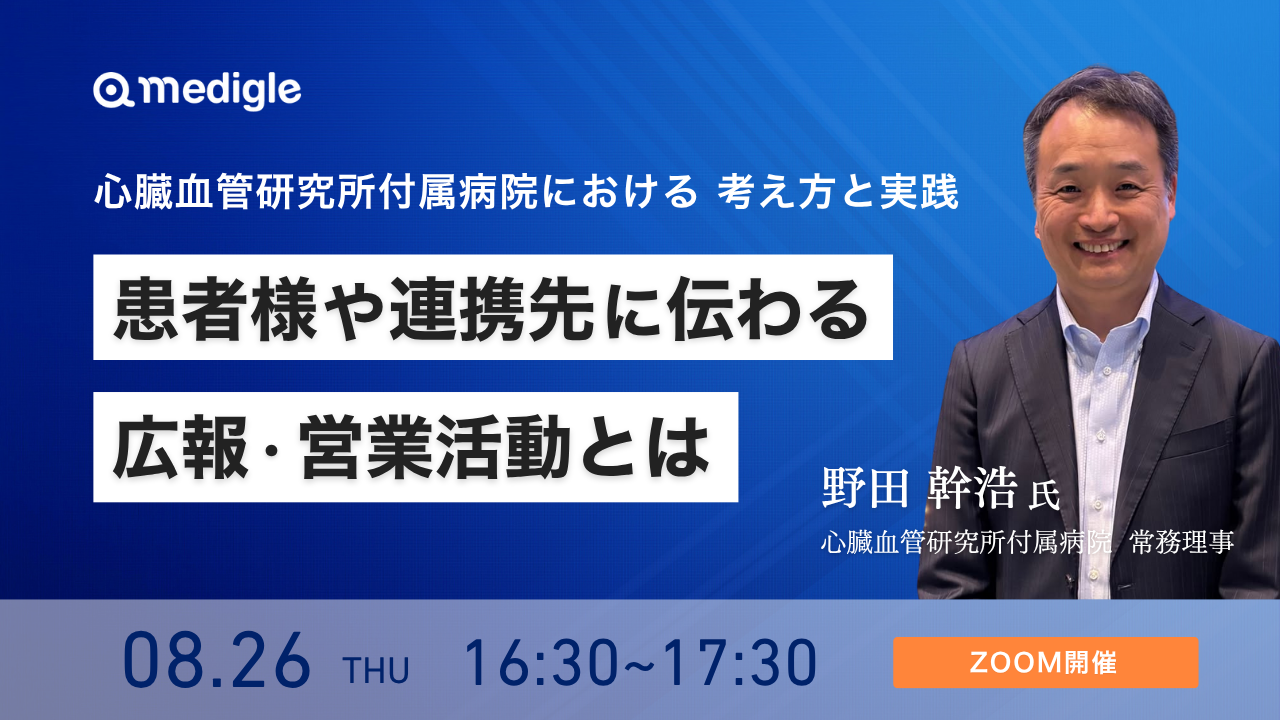 medigle

心臓血管研究所付属病院における 考え方と実践

患者様や連携先に伝わる

広報・営業活動とは

野田 幹浩 氏

心臓血管研究所付属病院 常務理事

08.26 THU 16:30~17:30

ZOOM開催